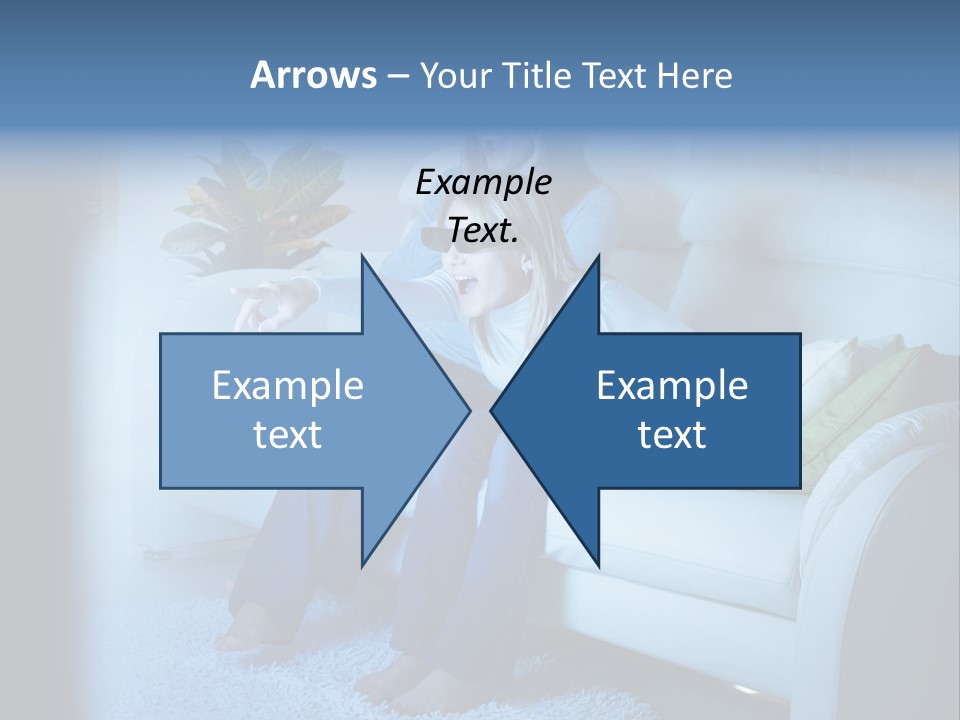 Arrows – Your Title Text Here

Example Text.

Example text

Example text